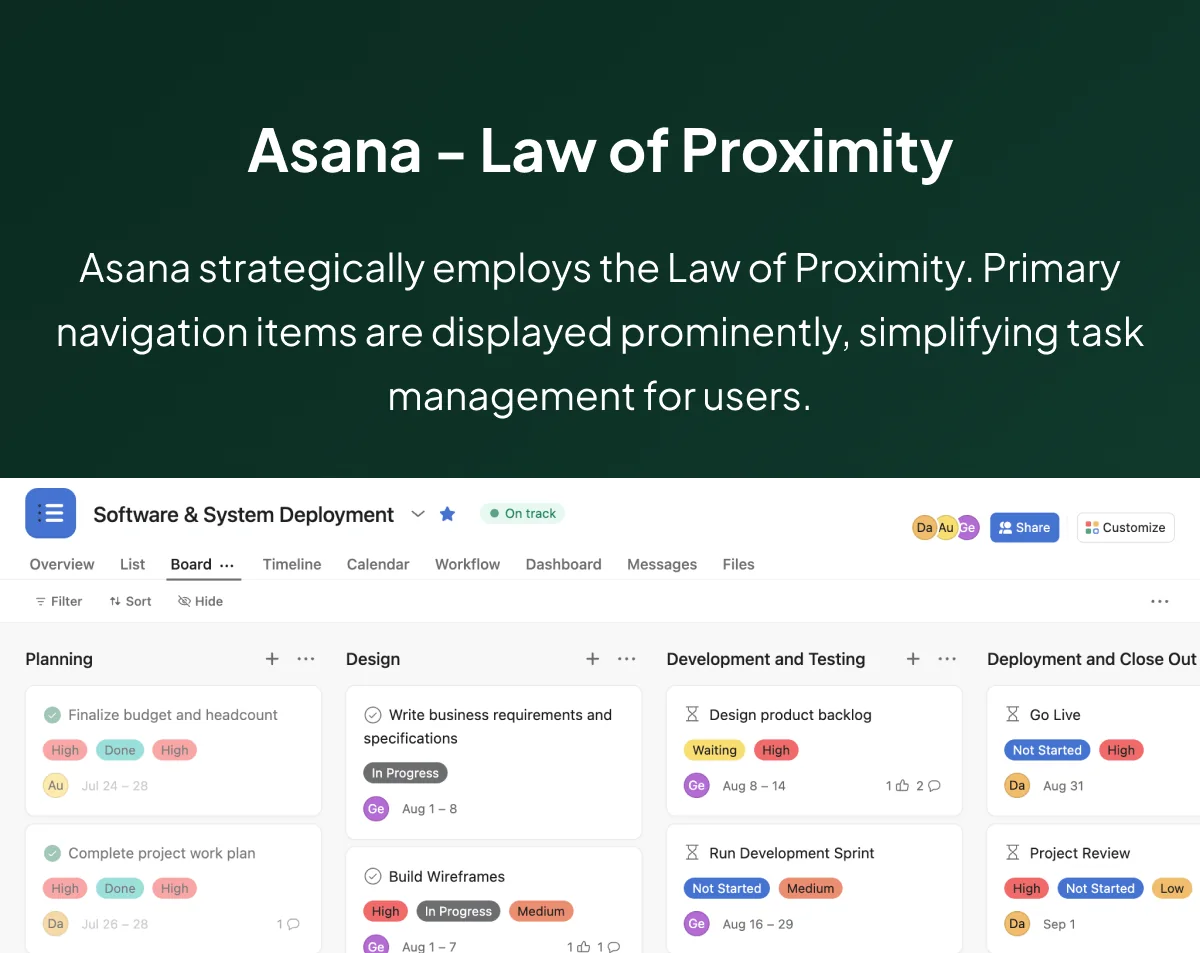 Asana – Law of Proximity

Asana strategically employs the Law of Proximity. Primary navigation items are displayed prominently, simplifying task management for users.

Software & System Deployment
On track
Da Au Ge
Share
Customize
Overview List Board ··· Timeline Calendar Workflow Dashboard Messages Files
Filter Sort Hide
···

Planning + ···
Finalize budget and headcount
High Done High
Au Jul 24 – 28

Complete project work plan
High Done High
Da Jul 26 – 28 1

Design + ···
Write business requirements and specifications
In Progress
Ge Aug 1 – 8

Build Wireframes
High In Progress Medium
Ge Aug 1 – 7 1 1

Development and Testing + ···
Design product backlog
Waiting High
Ge Aug 8 – 14 1 2

Run Development Sprint
Not Started Medium
Ge Aug 16 – 29

Deployment and Close Out
Go Live
Not Started High
Da Aug 31

Project Review
High Not Started Low
Da Sep 1